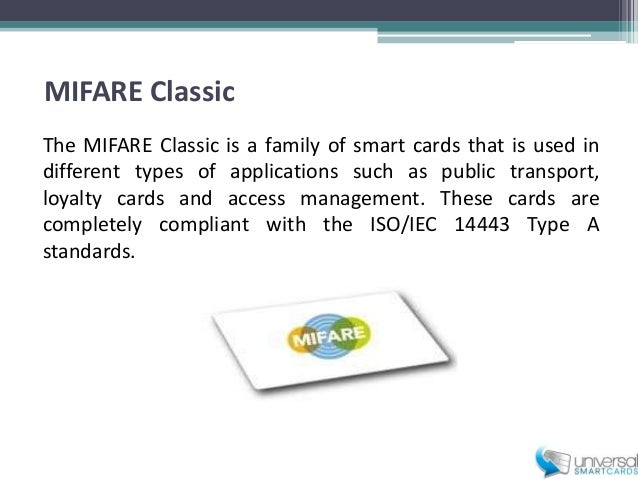 MIFARE Classic

The MIFARE Classic is a family of smart cards that is used in different types of applications such as public transport, loyalty cards and access management. These cards are completely compliant with the ISO/IEC 14443 Type A standards.

MIFARE

universal
SMARTCARDS